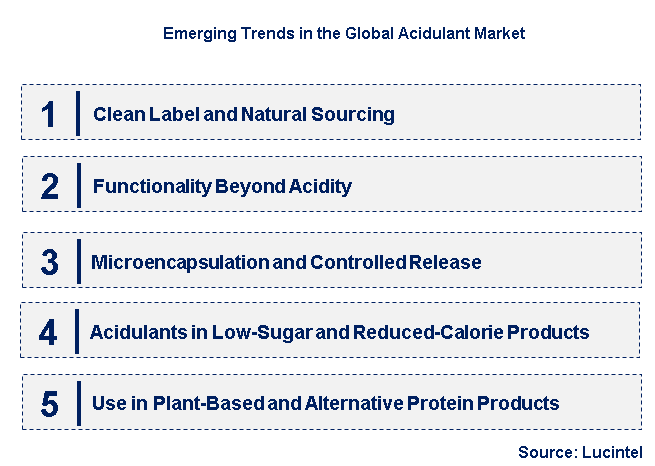 Emerging Trends in the Global Acidulant Market

1 Clean Label and Natural Sourcing

2 Functionality Beyond Acidity

3 Microencapsulation and Controlled Release

4 Acidulants in Low-Sugar and Reduced-Calorie Products

5 Use in Plant-Based and Alternative Protein Products

Source: Lucintel